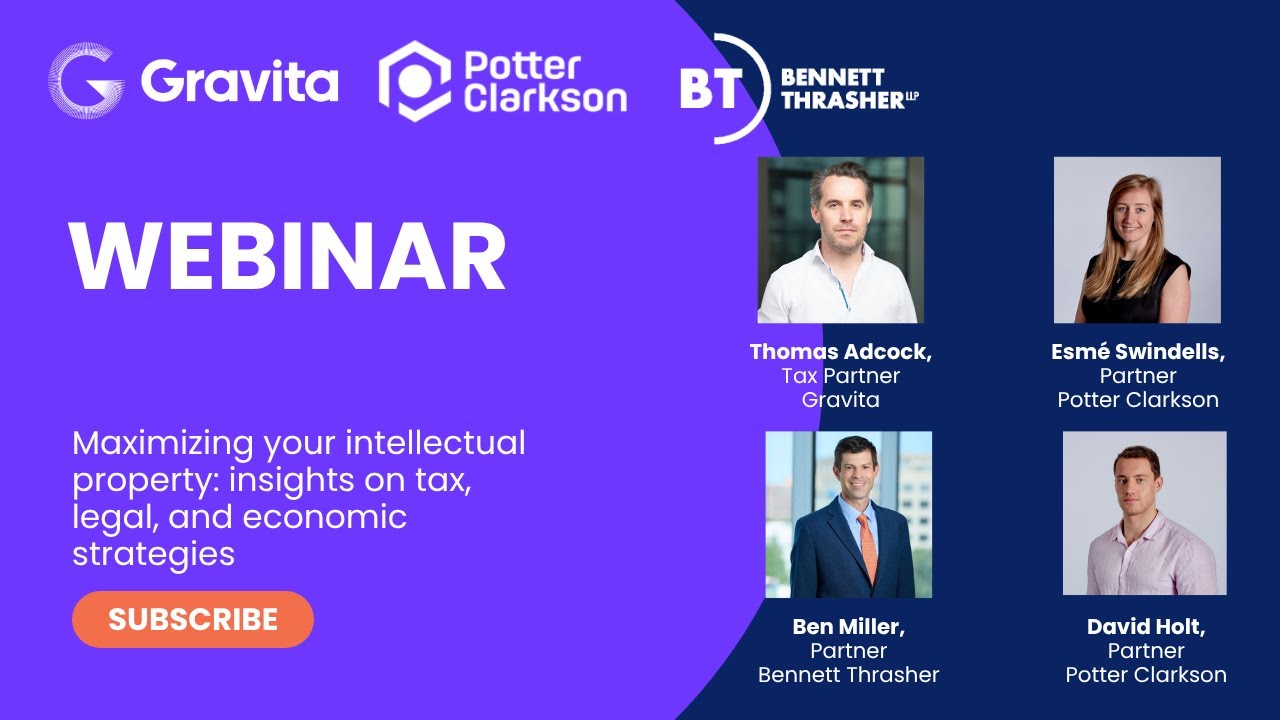 Gravita

Potter Clarkson

BT BENNETT THRASHER LLP

WEBINAR

Maximizing your intellectual property: insights on tax, legal, and economic strategies

SUBSCRIBE

Thomas Adcock,
Tax Partner
Gravita

Esmé Swindells,
Partner
Potter Clarkson

Ben Miller,
Partner
Bennett Thrasher

David Holt,
Partner
Potter Clarkson